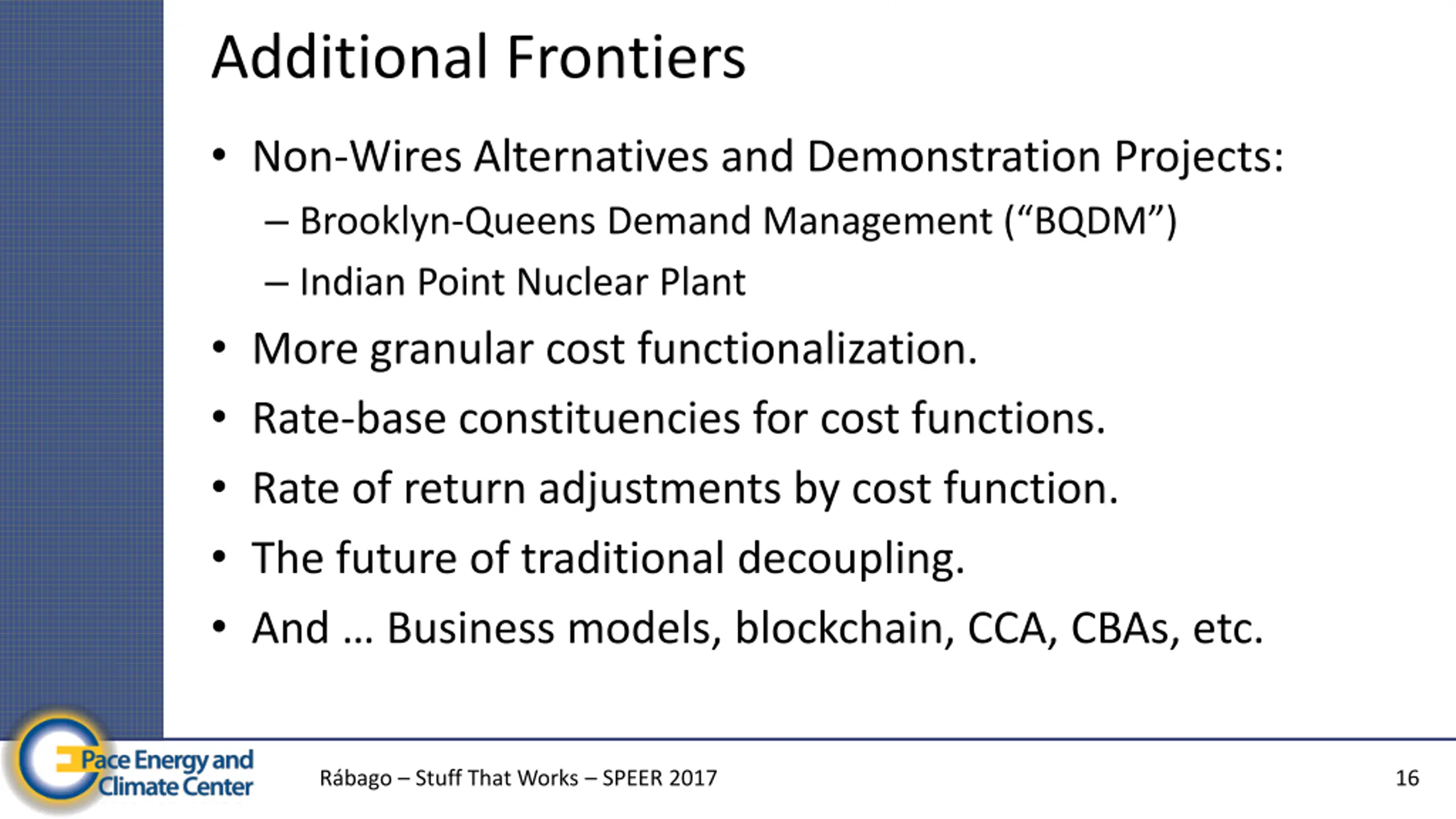 Additional Frontiers

• Non-Wires Alternatives and Demonstration Projects:
– Brooklyn-Queens Demand Management (“BQDM”)
– Indian Point Nuclear Plant
• More granular cost functionalization.
• Rate-base constituencies for cost functions.
• Rate of return adjustments by cost function.
• The future of traditional decoupling.
• And … Business models, blockchain, CCA, CBAs, etc.

Pace Energy and Climate Center

Rábago – Stuff That Works – SPEER 2017

16